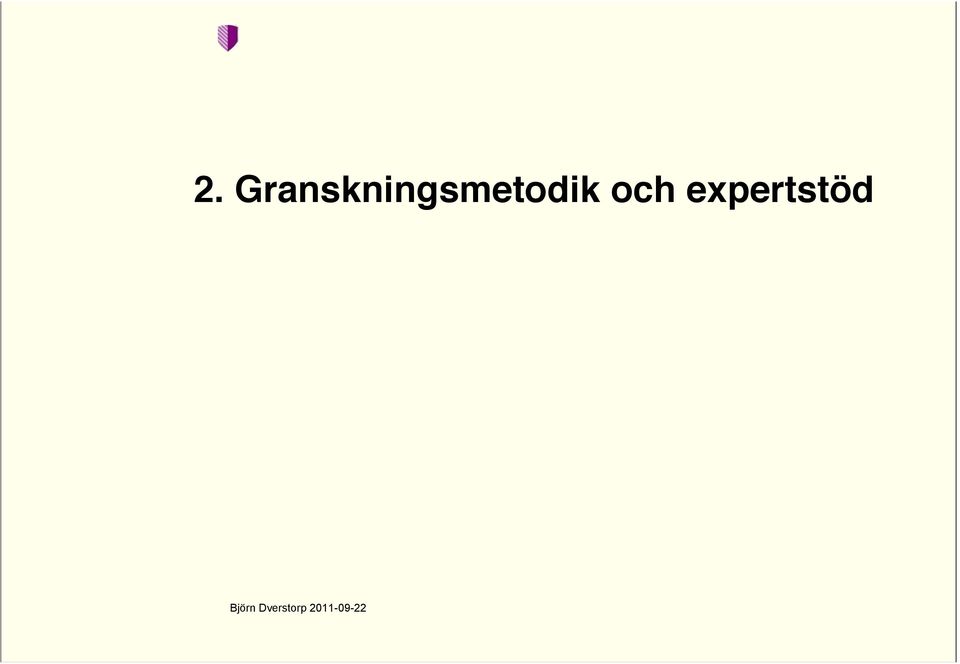 2. Granskningsmetodik och expertstöd

Björn Dverstorp 2011-09-22